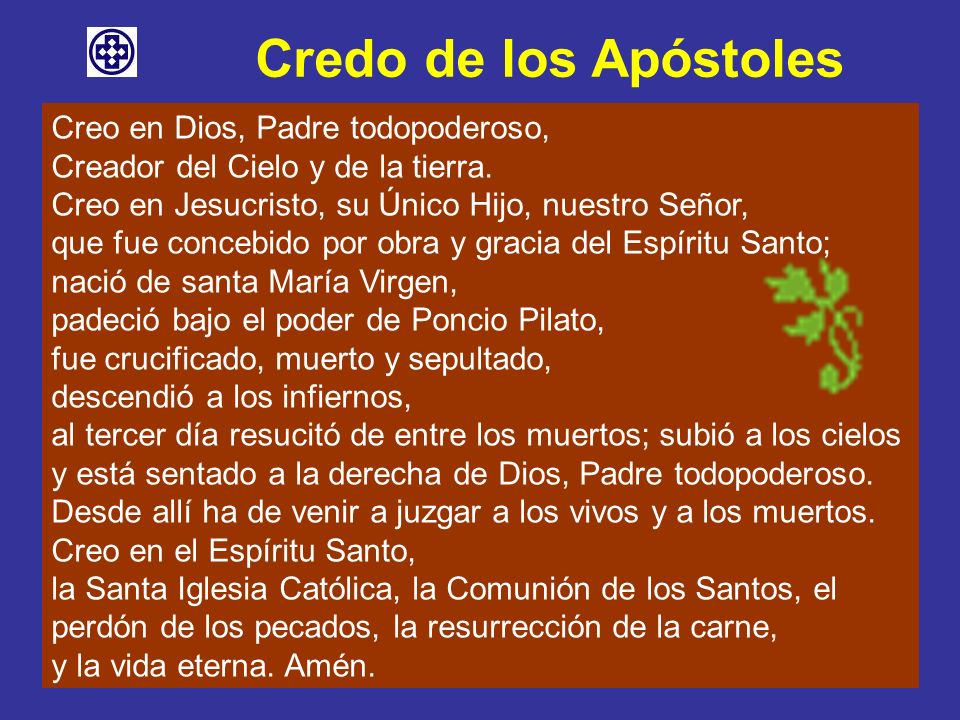 Credo de los Apóstoles

Creo en Dios, Padre todopoderoso,
Creador del Cielo y de la tierra.
Creo en Jesucristo, su Único Hijo, nuestro Señor,
que fue concebido por obra y gracia del Espíritu Santo;
nació de santa María Virgen,
padeció bajo el poder de Poncio Pilato,
fue crucificado, muerto y sepultado,
descendió a los infiernos,
al tercer día resucitó de entre los muertos; subió a los cielos
y está sentado a la derecha de Dios, Padre todopoderoso.
Desde allí ha de venir a juzgar a los vivos y a los muertos.
Creo en el Espíritu Santo,
la Santa Iglesia Católica, la Comunión de los Santos, el
perdón de los pecados, la resurrección de la carne,
y la vida eterna. Amén.